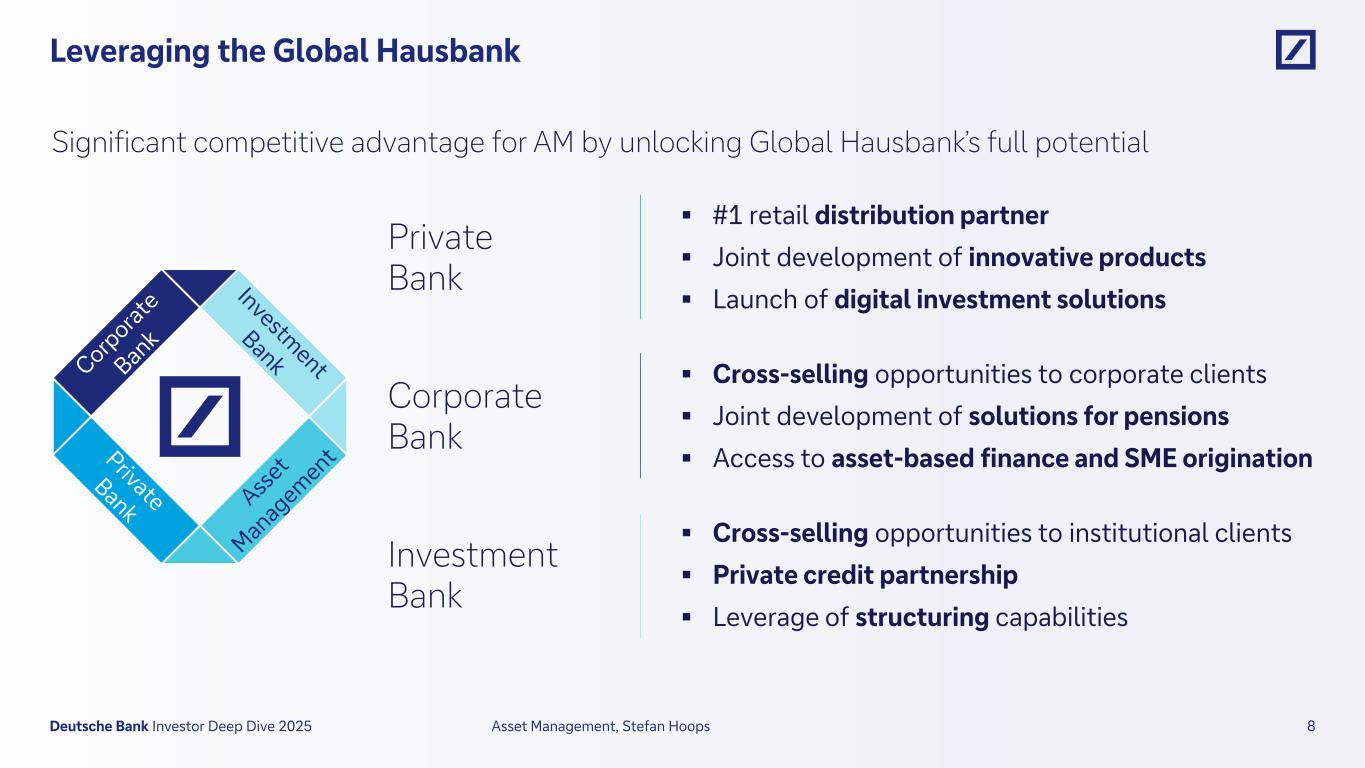 Leveraging the Global Hausbank

Significant competitive advantage for AM by unlocking Global Hausbank's full potential

Corporate Bank

Investment Bank

Private Bank

Asset Management

Private Bank

- #1 retail distribution partner
- Joint development of innovative products
- Launch of digital investment solutions

Corporate Bank

- Cross-selling opportunities to corporate clients
- Joint development of solutions for pensions
- Access to asset-based finance and SME origination

Investment Bank

- Cross-selling opportunities to institutional clients
- Private credit partnership
- Leverage of structuring capabilities

Deutsche Bank Investor Deep Dive 2025 Asset Management, Stefan Hoops 8